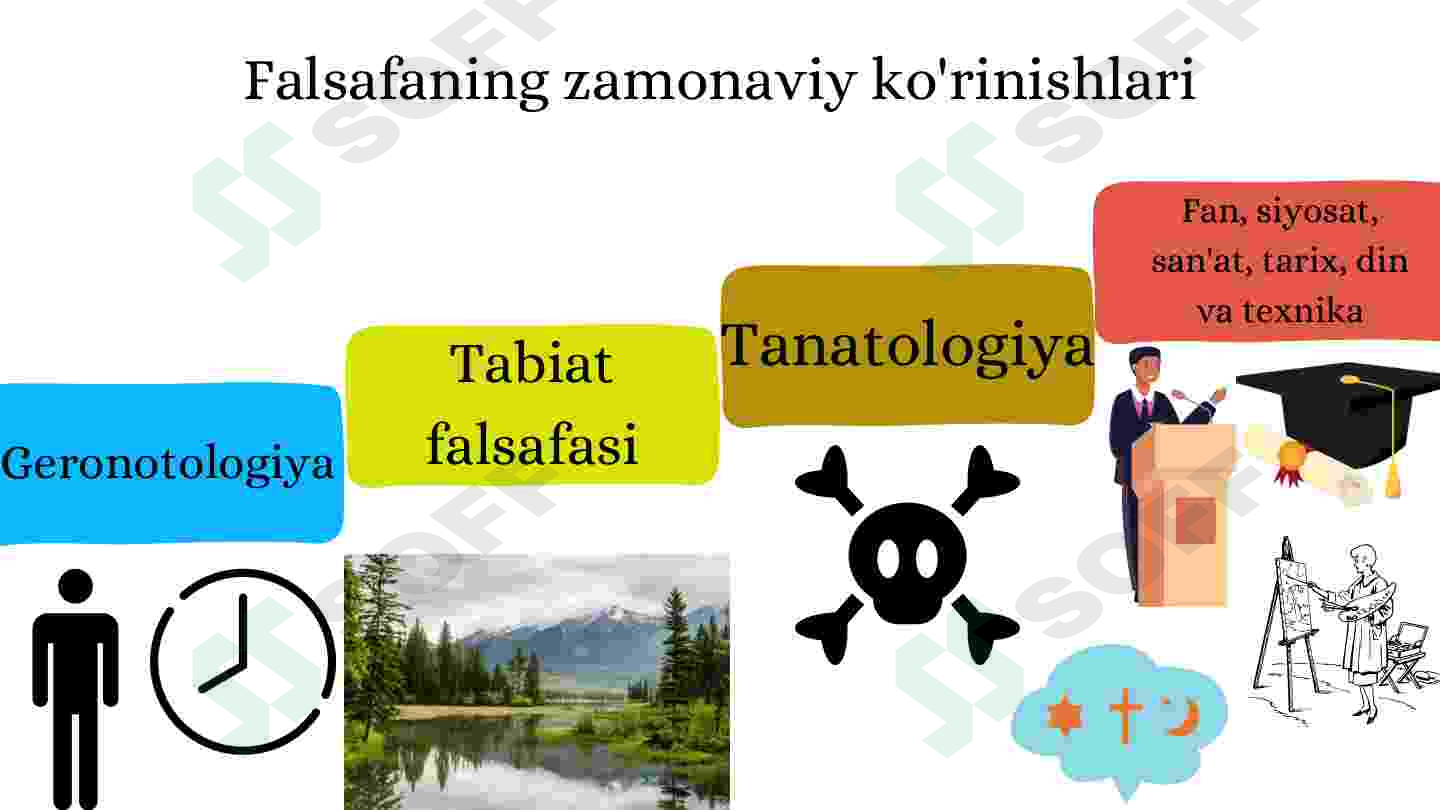 Falsafaning zamonaviy ko'rinishlari

Geronotologiya

Tabiat falsafasi

Tanatologiya

Fan, siyosat, san'at, tarix, din va texnika

SOFF